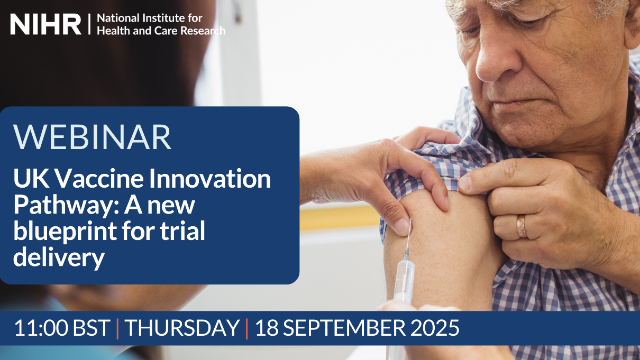 NIHR | National Institute for Health and Care Research

WEBINAR

UK Vaccine Innovation Pathway: A new blueprint for trial delivery

11:00 BST | THURSDAY | 18 SEPTEMBER 2025